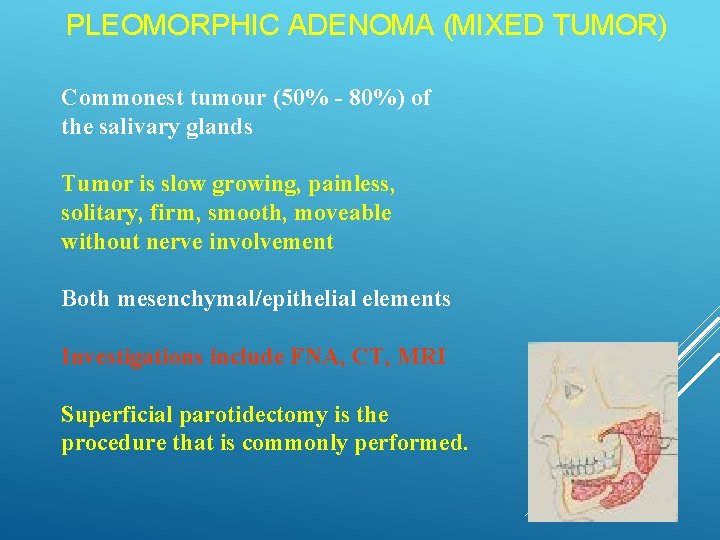 PLEOMORPHIC ADENOMA (MIXED TUMOR)

Commonest tumour (50% - 80%) of the salivary glands

Tumor is slow growing, painless, solitary, firm, smooth, moveable without nerve involvement

Both mesenchymal/epithelial elements

Investigations include FNA, CT, MRI

Superficial parotidectomy is the procedure that is commonly performed.